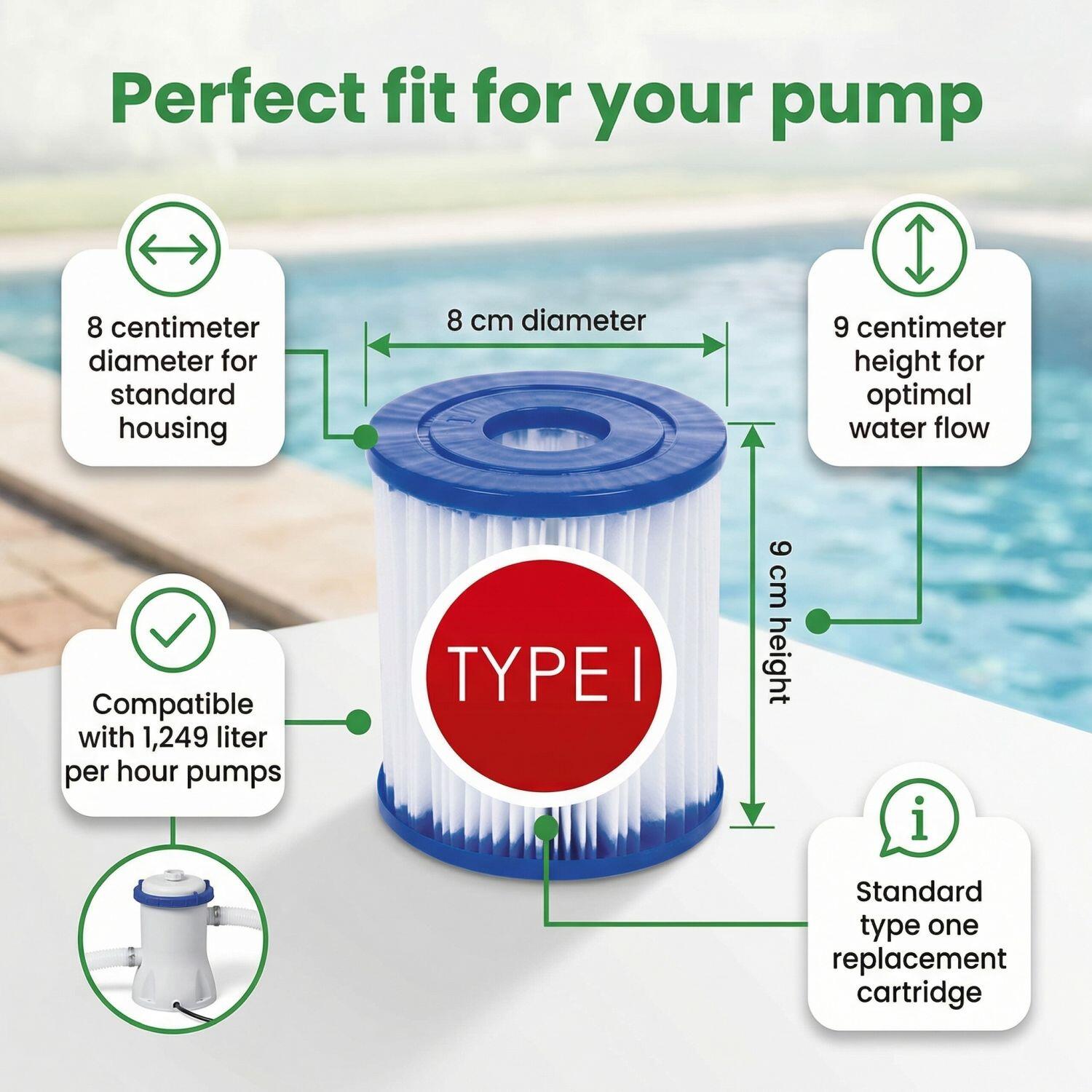 Perfect fit for your pump

8 centimeter diameter for standard housing

8 cm diameter

9 centimeter height for optimal water flow

9 cm height

TYPE I

Compatible with 1,249 liter per hour pumps

Standard type one replacement cartridge